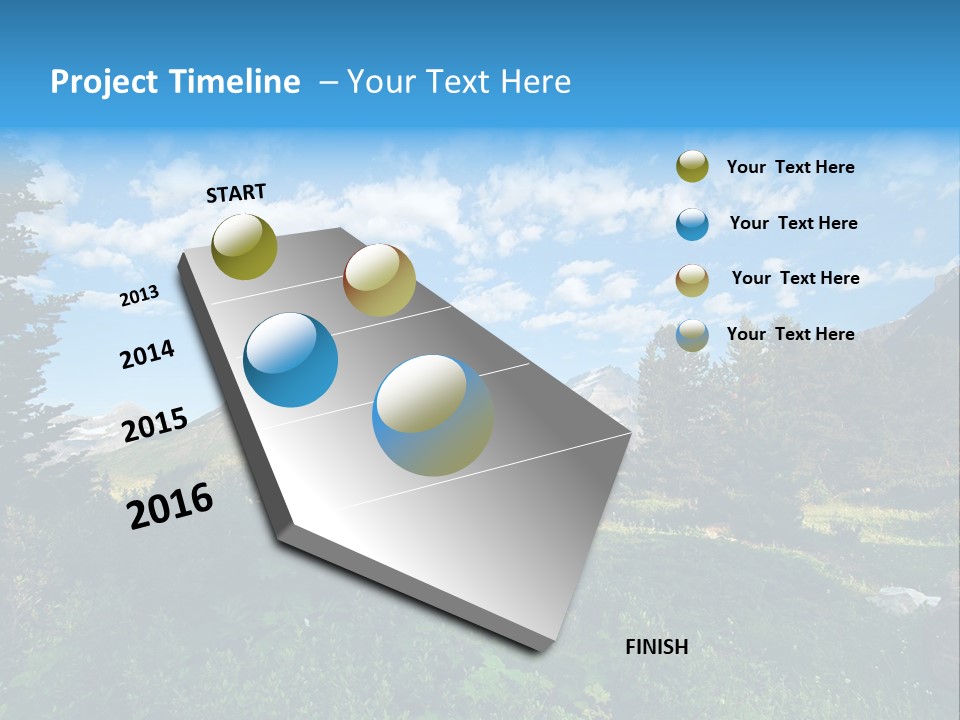 Project Timeline – Your Text Here

START

2013

2014

2015

2016

FINISH

Your Text Here

Your Text Here

Your Text Here

Your Text Here